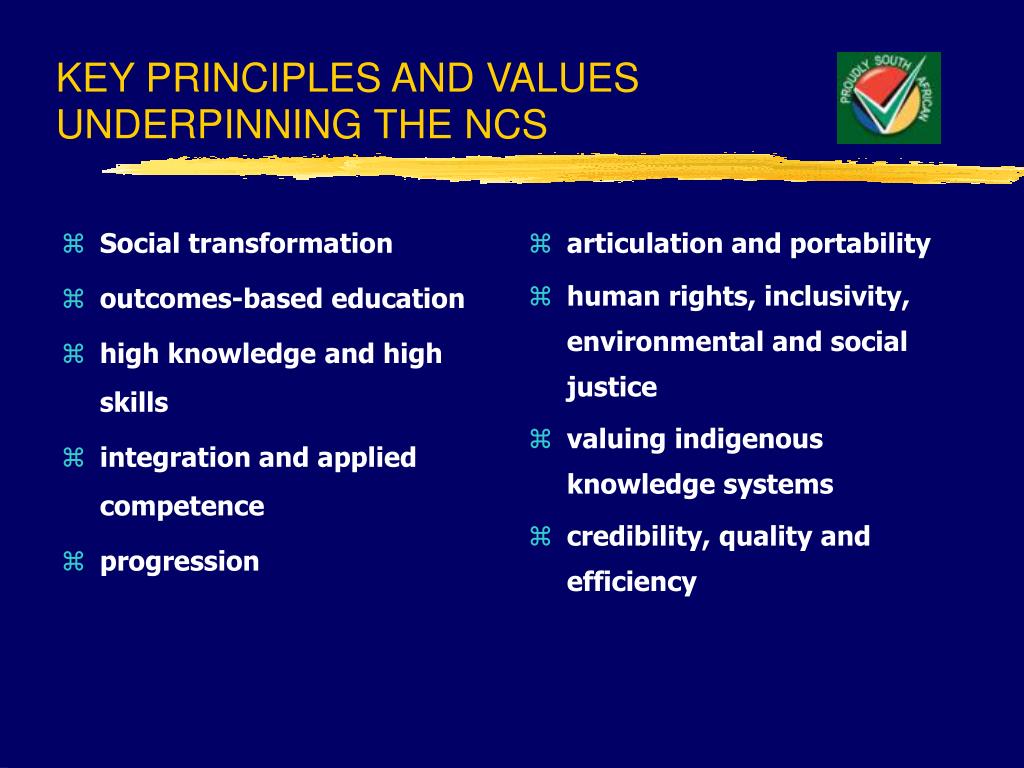 KEY PRINCIPLES AND VALUES UNDERPINNING THE NCS

PROUDLY SOUTH AFRICAN

⌘ Social transformation
⌘ outcomes-based education
⌘ high knowledge and high skills
⌘ integration and applied competence
⌘ progression

⌘ articulation and portability
⌘ human rights, inclusivity, environmental and social justice
⌘ valuing indigenous knowledge systems
⌘ credibility, quality and efficiency